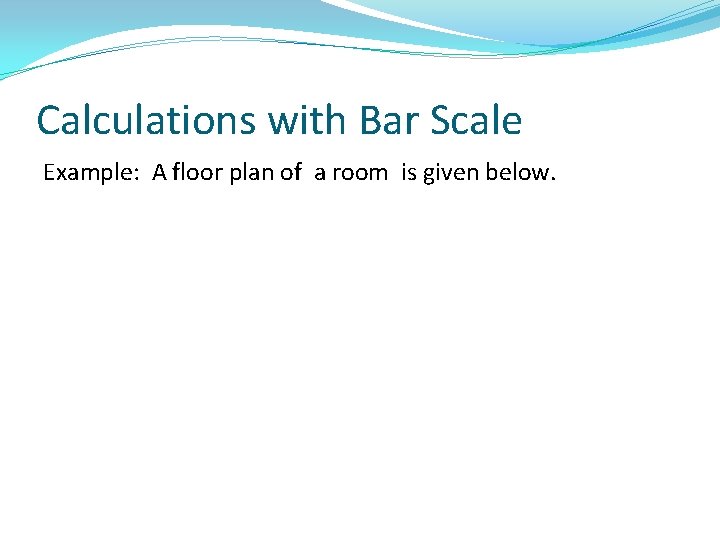 Calculations with Bar Scale

Example: A floor plan of a room is given below.